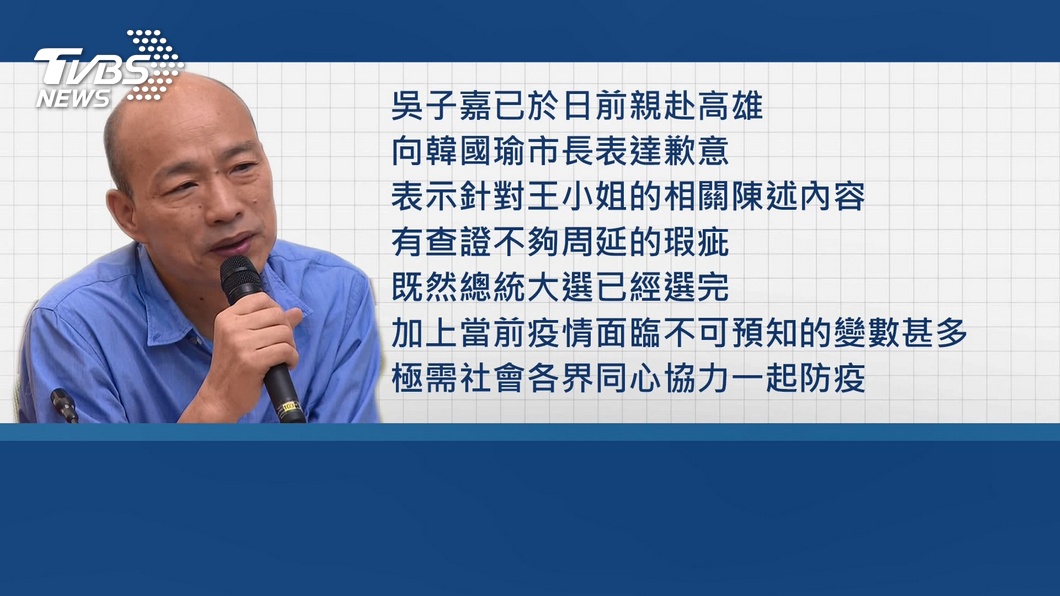 TVBS NEWS

吳子嘉已於日前親赴高雄
向韓國瑜市長表達歉意
表示針對王小姐的相關陳述內容
有查證不夠周延的瑕疵
既然總統大選已經選完
加上當前疫情面臨不可預知的變數甚多
極需社會各界同心協力一起防疫